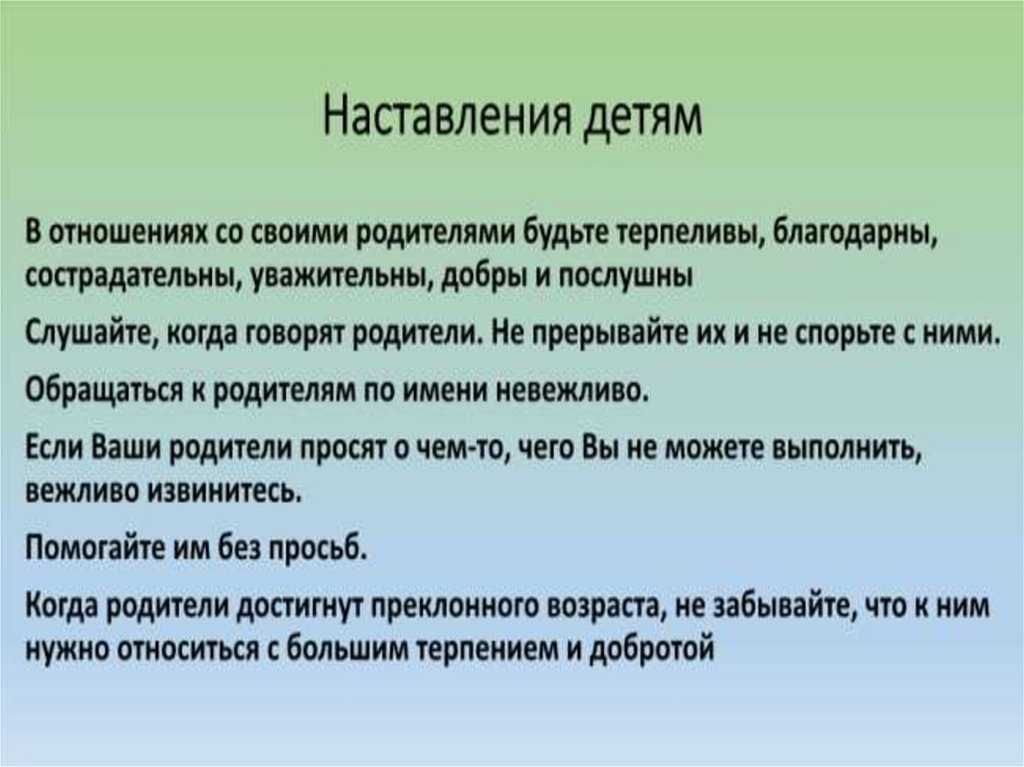 Наставления детям

В отношениях со своими родителями будьте терпеливы, благодарны, сострадательны, уважительны, добры и послушны

Слушайте, когда говорят родители. Не прерывайте их и не спорьте с ними.

Обращаться к родителям по имени невежливо.

Если Ваши родители просят о чем-то, чего Вы не можете выполнить, вежливо извинитесь.

Помогайте им без просьб.

Когда родители достигнут преклонного возраста, не забывайте, что к ним нужно относиться с большим терпением и добротой